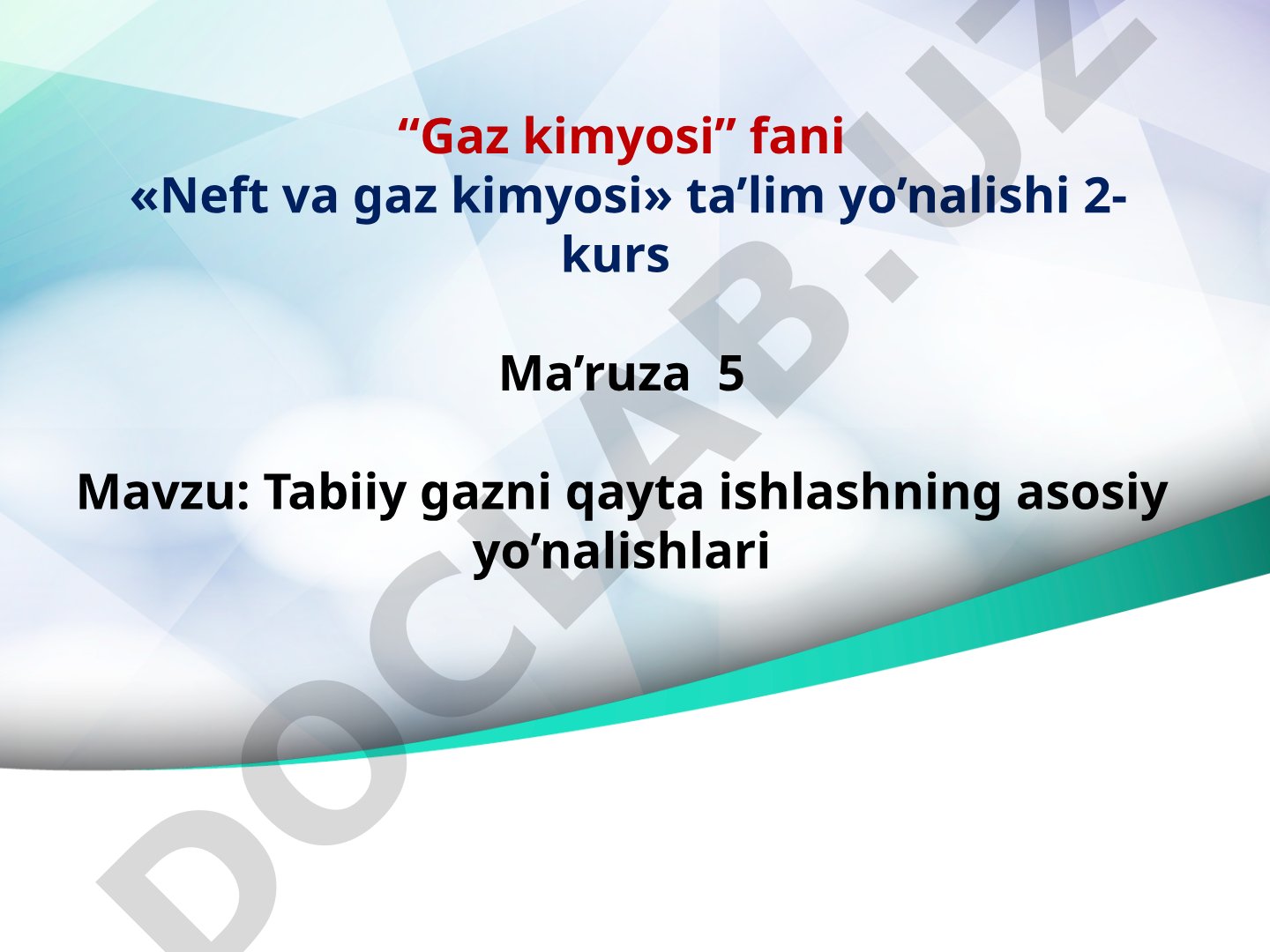 “Gaz kimyosi” fani
«Neft va gaz kimyosi» ta’lim yo’nalishi 2-kurs

Ma’ruza 5

Mavzu: Tabiiy gazni qayta ishlashning asosiy yo’nalishlari

DOCLAB.UZ